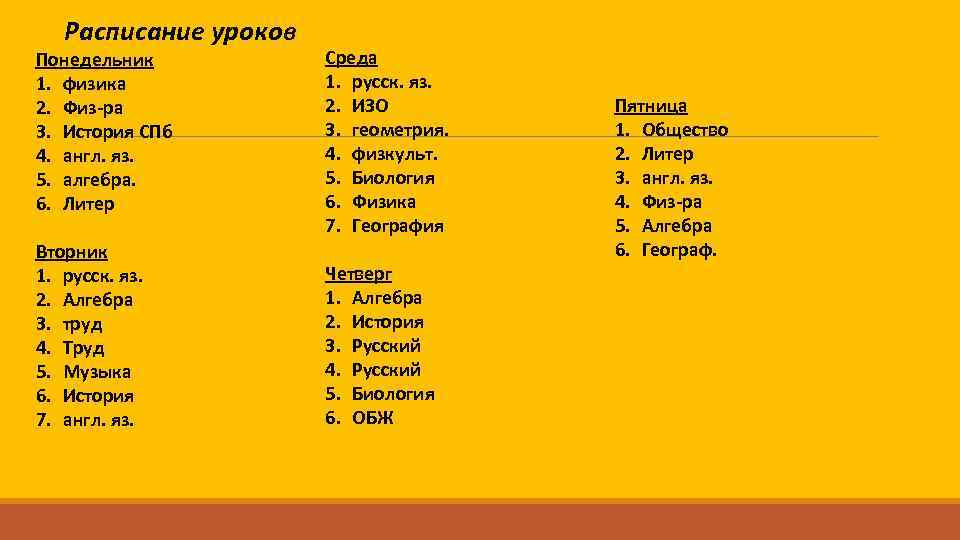 Расписание уроков

Понедельник
1. физика
2. Физ-ра
3. История СПб
4. англ. яз.
5. алгебра.
6. Литер

Вторник
1. русск. яз.
2. Алгебра
3. труд
4. Труд
5. Музыка
6. История
7. англ. яз.

Среда
1. русск. яз.
2. ИЗО
3. геометрия.
4. физкульт.
5. Биология
6. Физика
7. География

Четверг
1. Алгебра
2. История
3. Русский
4. Русский
5. Биология
6. ОБЖ

Пятница
1. Общество
2. Литер
3. англ. яз.
4. Физ-ра
5. Алгебра
6. Географ.